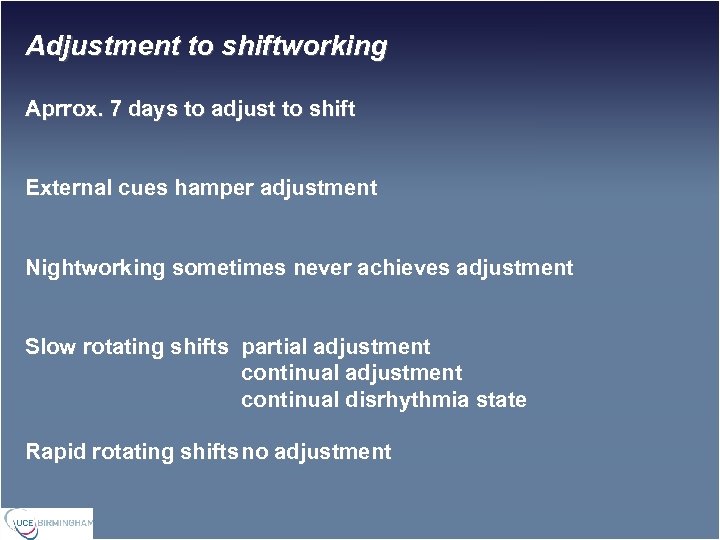 Adjustment to shiftworking

Aprrox. 7 days to adjust to shift

External cues hamper adjustment

Nightworking sometimes never achieves adjustment

Slow rotating shifts partial adjustment
continual adjustment
continual disrhythmia state

Rapid rotating shifts no adjustment

UCE BIRMINGHAM